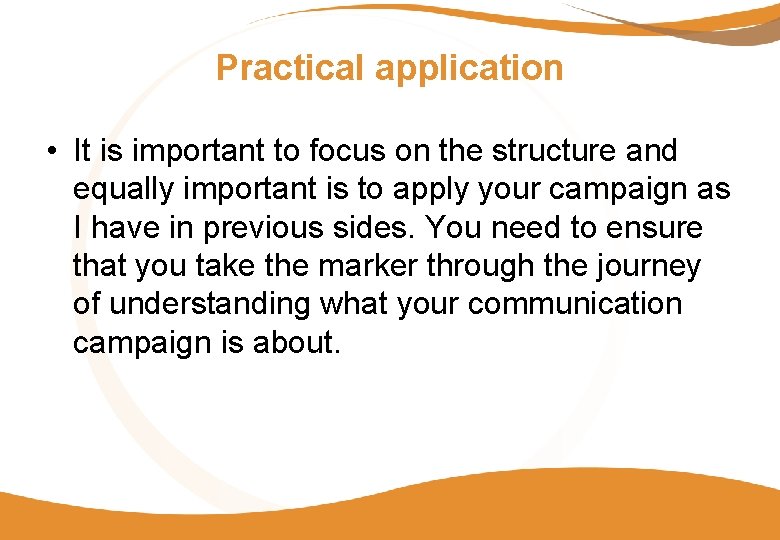 Practical application

• It is important to focus on the structure and equally important is to apply your campaign as I have in previous sides. You need to ensure that you take the marker through the journey of understanding what your communication campaign is about.